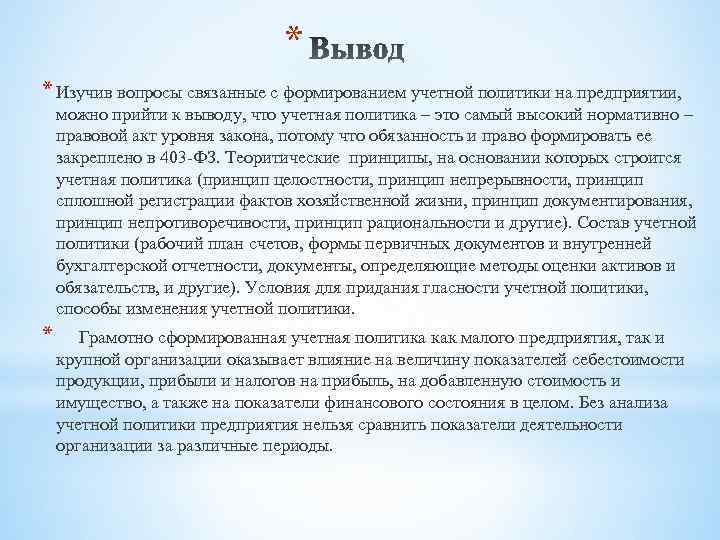 * Вывод

* Изучив вопросы связанные с формированием учетной политики на предприятии, можно прийти к выводу, что учетная политика – это самый высокий нормативно – правовой акт уровня закона, потому что обязанность и право формировать ее закреплено в 403-ФЗ. Теоритические принципы, на основании которых строится учетная политика (принцип целостности, принцип непрерывности, принцип сплошной регистрации фактов хозяйственной жизни, принцип документирования, принцип непротиворечивости, принцип рациональности и другие). Состав учетной политики (рабочий план счетов, формы первичных документов и внутренней бухгалтерской отчетности, документы, определяющие методы оценки активов и обязательств, и другие). Условия для придания гласности учетной политики, способы изменения учетной политики.

* Грамотно сформированная учетная политика как малого предприятия, так и крупной организации оказывает влияние на величину показателей себестоимости продукции, прибыли и налогов на прибыль, на добавленную стоимость и имущество, а также на показатели финансового состояния в целом. Без анализа учетной политики предприятия нельзя сравнить показатели деятельности организации за различные периоды.